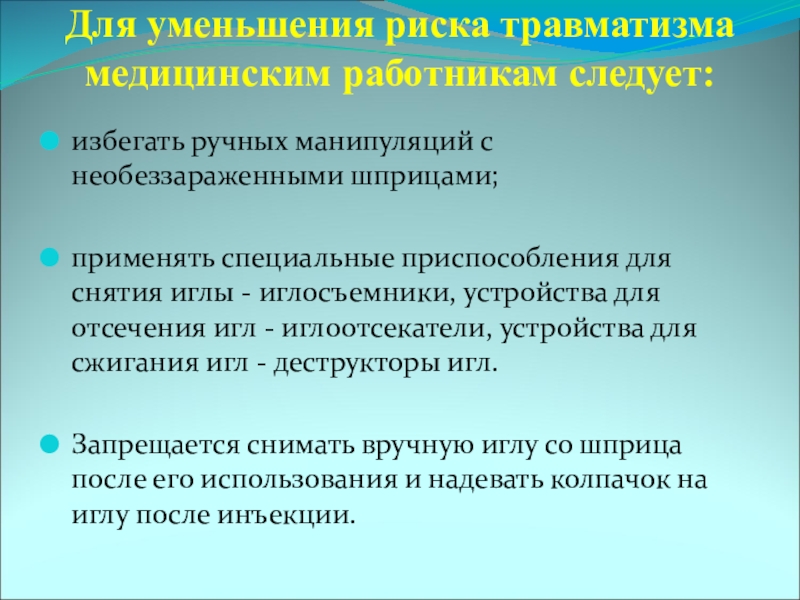 Для уменьшения риска травматизма медицинским работникам следует:

избегать ручных манипуляций с необеззараженными шприцами;

применять специальные приспособления для снятия иглы - иглосъемники, устройства для отсечения игл - иглоотсекатели, устройства для сжигания игл - деструкторы игл.

Запрещается снимать вручную иглу со шприца после его использования и надевать колпачок на иглу после инъекции.